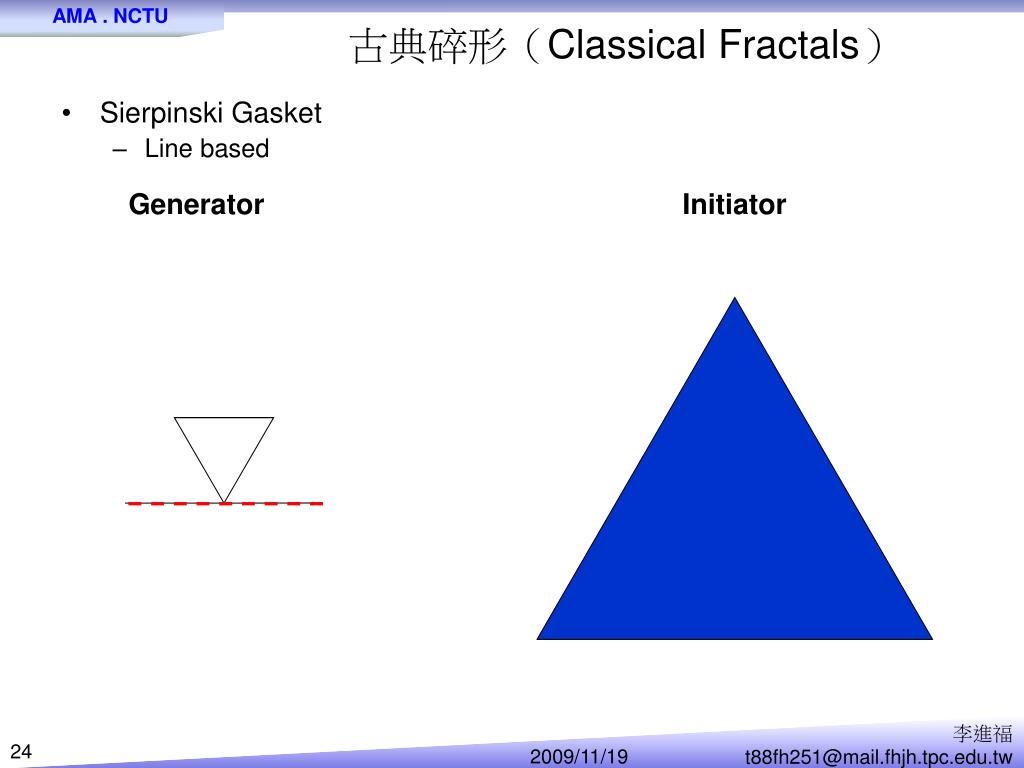 AMA . NCTU

古典碎形（Classical Fractals）

• Sierpinski Gasket
– Line based

Generator

Initiator

24

2009/11/19

李進福
t88fh251@mail.fhjh.tpc.edu.tw